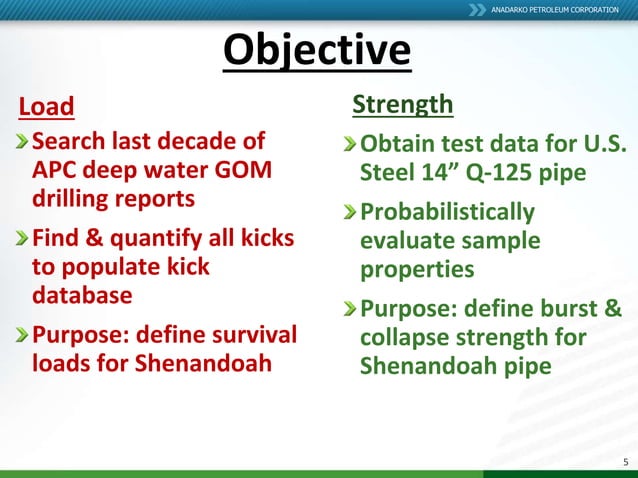 ANADARKO PETROLEUM CORPORATION

Objective

Load

Search last decade of APC deep water GOM drilling reports

Find & quantify all kicks to populate kick database

Purpose: define survival loads for Shenandoah

Strength

Obtain test data for U.S. Steel 14” Q-125 pipe

Probabilistically evaluate sample properties

Purpose: define burst & collapse strength for Shenandoah pipe

5